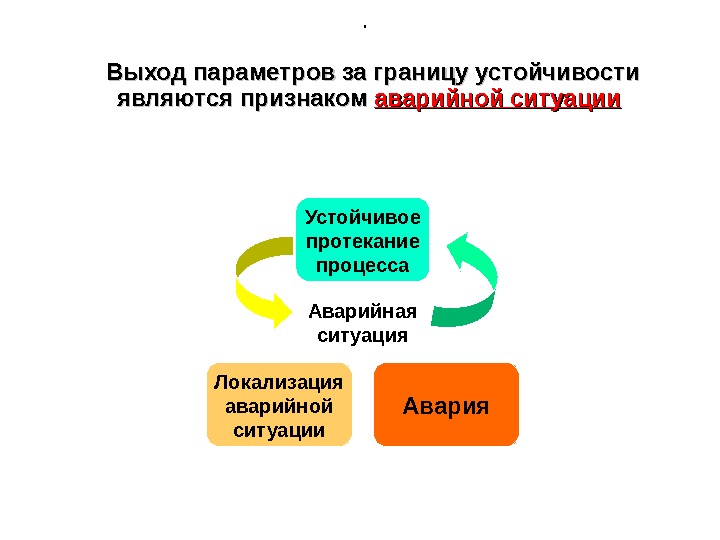 .

Выход параметров за границу устойчивости являются признаком аварийной ситуации

Устойчивое протекание процесса

Аварийная ситуация

Локализация аварийной ситуации

Авария